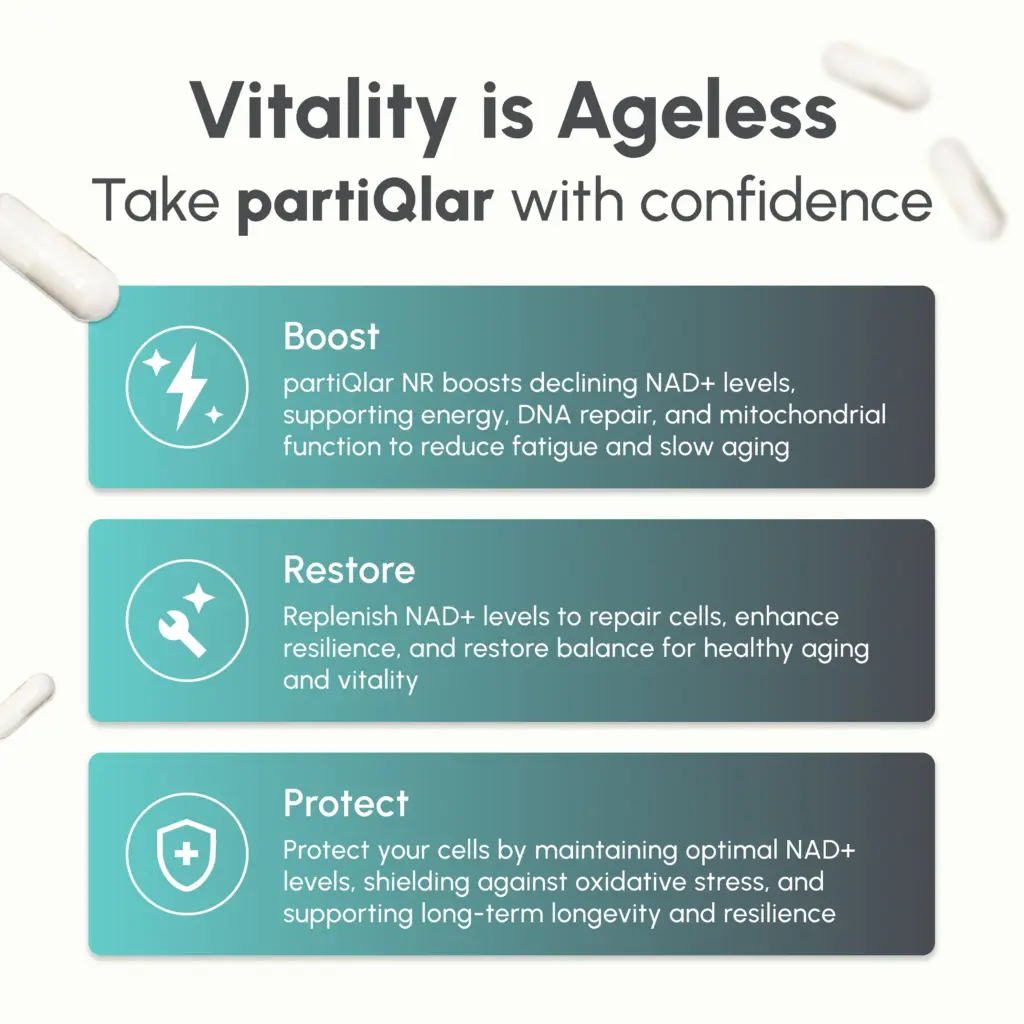 Vitality is Ageless
Take partiQlar with confidence

Boost
partiQlar NR boosts declining NAD+ levels, supporting energy, DNA repair, and mitochondrial function to reduce fatigue and slow aging

Restore
Replenish NAD+ levels to repair cells, enhance resilience, and restore balance for healthy aging and vitality

Protect
Protect your cells by maintaining optimal NAD+ levels, shielding against oxidative stress, and supporting long-term longevity and resilience